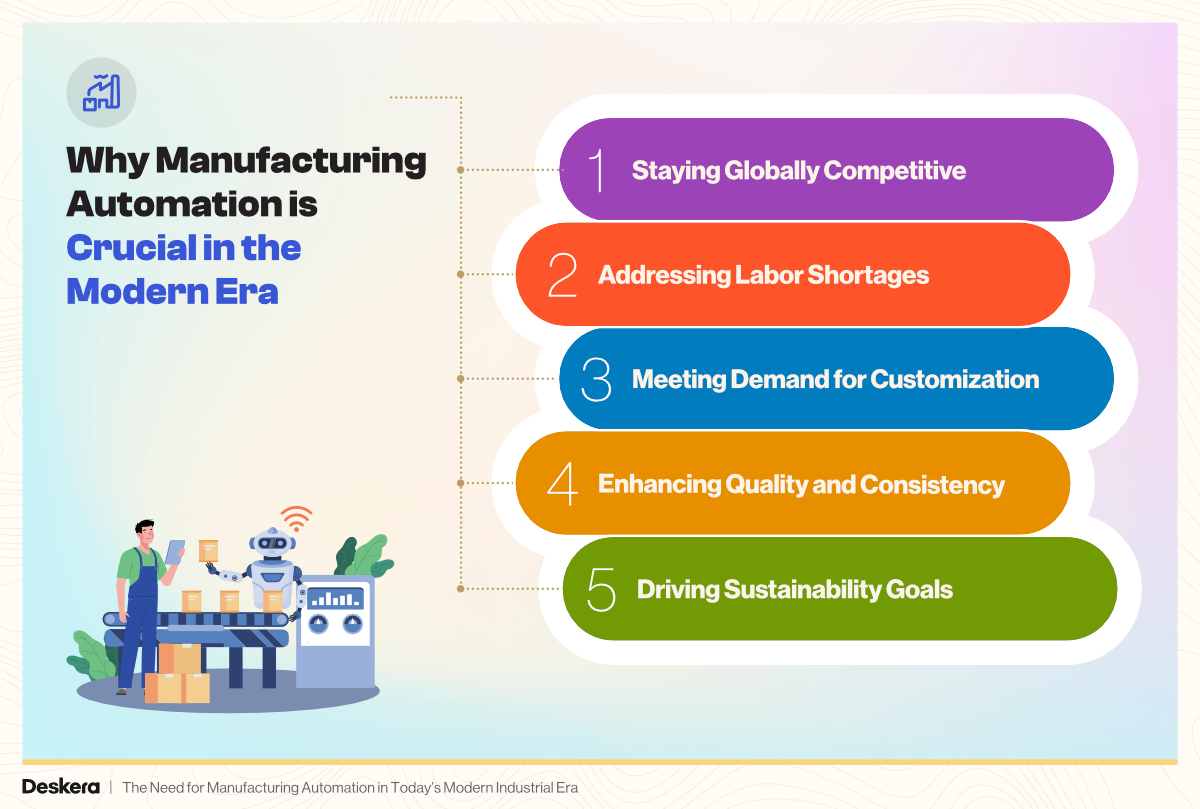 Why Manufacturing Automation is Crucial in the Modern Era

1 Staying Globally Competitive

2 Addressing Labor Shortages

3 Meeting Demand for Customization

4 Enhancing Quality and Consistency

5 Driving Sustainability Goals

Deskera | The Need for Manufacturing Automation in Today's Modern Industrial Era